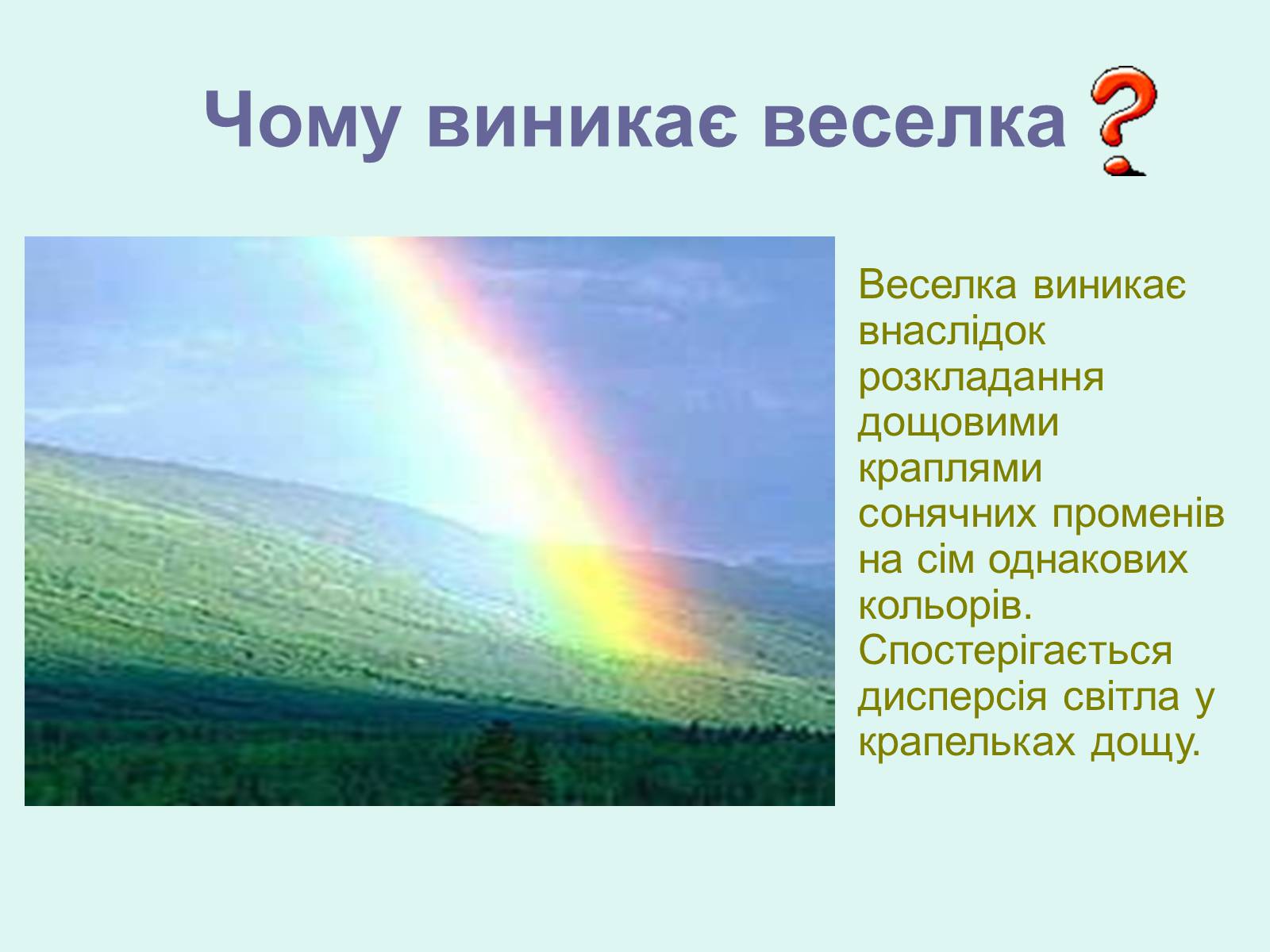 Чому виникає веселка ?

Веселка виникає внаслідок розкладання дощовими краплями сонячних променів на сім однакових кольорів. Спостерігається дисперсія світла у крапельках дощу.